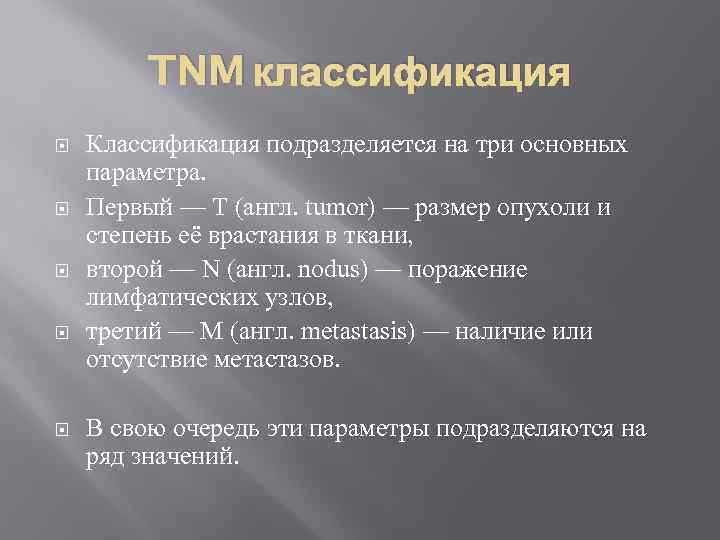 TNM классификация

Классификация подразделяется на три основных параметра.

Первый — T (англ. tumor) — размер опухоли и степень её врастания в ткани,

второй — N (англ. nodus) — поражение лимфатических узлов,

третий — M (англ. metastasis) — наличие или отсутствие метастазов.

В свою очередь эти параметры подразделяются на ряд значений.